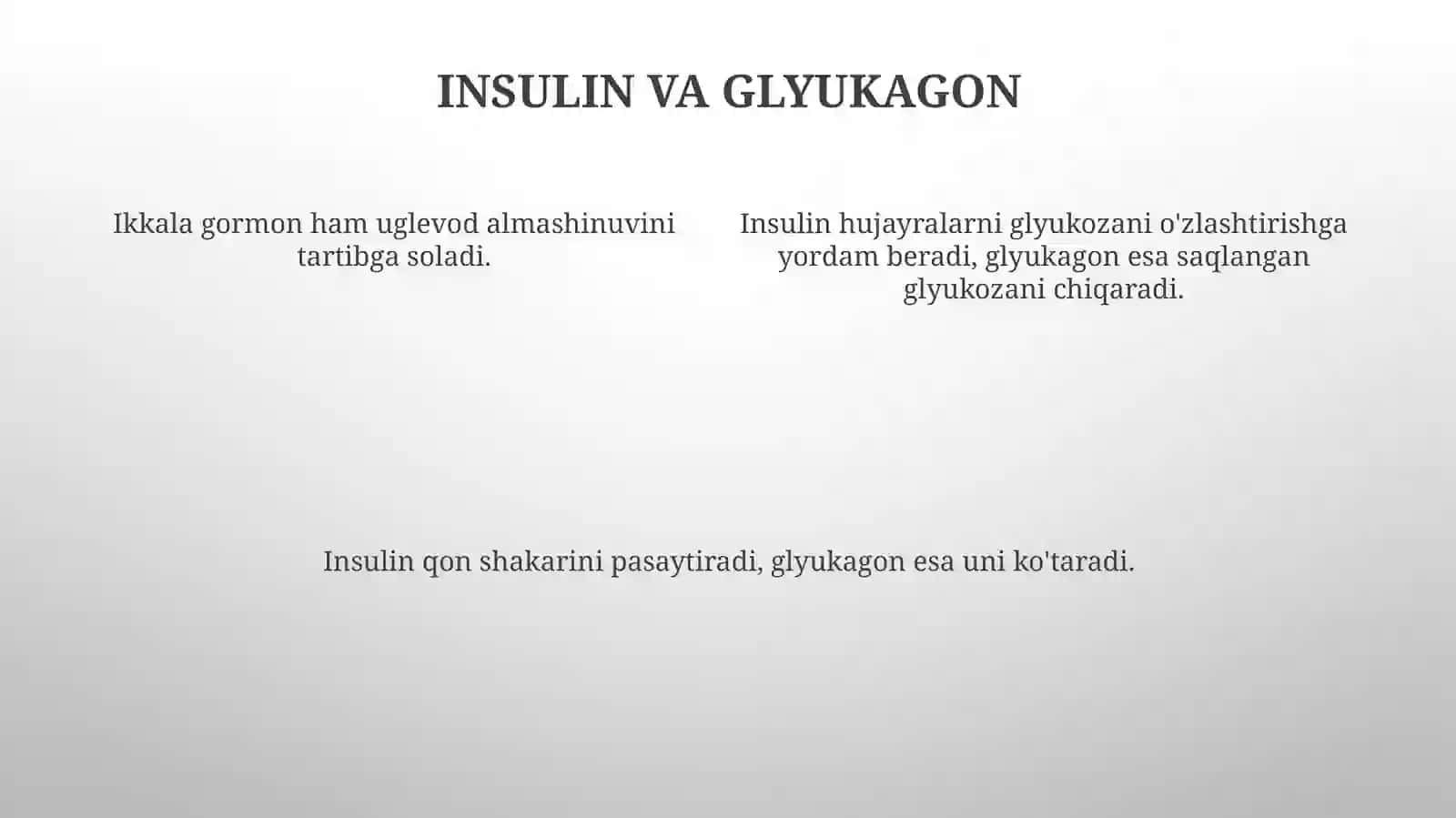 INSULIN VA GLYUKAGON

Ikkala gormon ham uglevod almashinuvini tartibga soladi.

Insulin hujayralarni glyukozani o'zlashtirishga yordam beradi, glyukagon esa saqlangan glyukozani chiqaradi.

Insulin qon shakarini pasaytiradi, glyukagon esa uni ko'taradi.